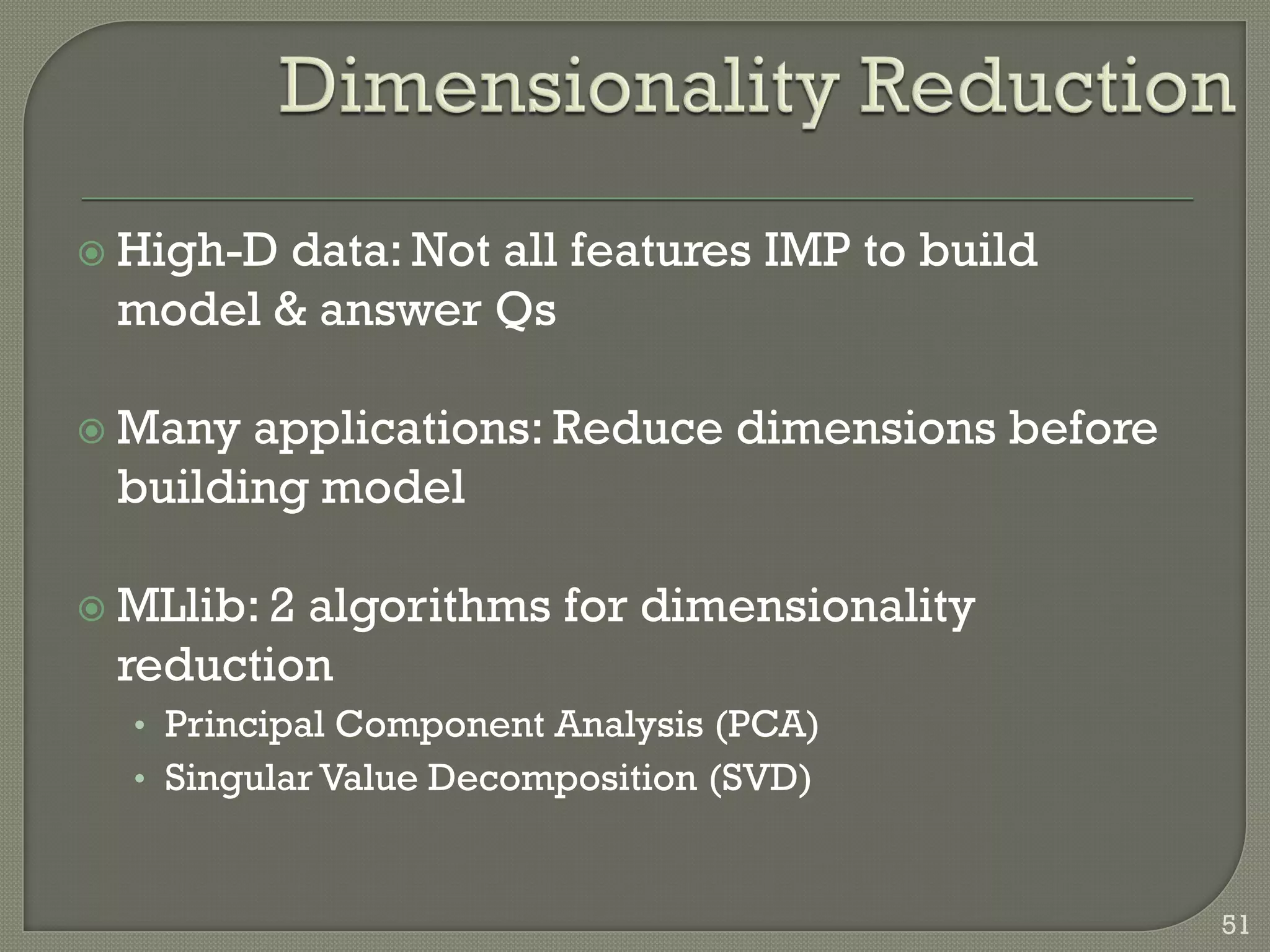 Dimensionality Reduction

High-D data: Not all features IMP to build model & answer Qs

Many applications: Reduce dimensions before building model

MLlib: 2 algorithms for dimensionality reduction
• Principal Component Analysis (PCA)
• Singular Value Decomposition (SVD)

51